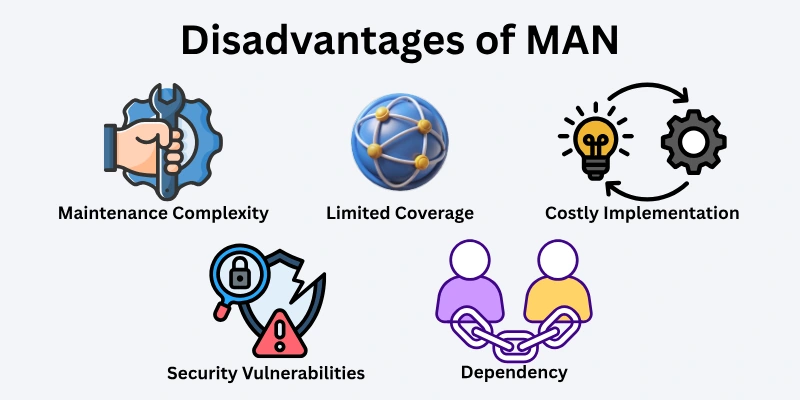 Disadvantages of MAN

Maintenance Complexity

Limited Coverage

Costly Implementation

Security Vulnerabilities

Dependency